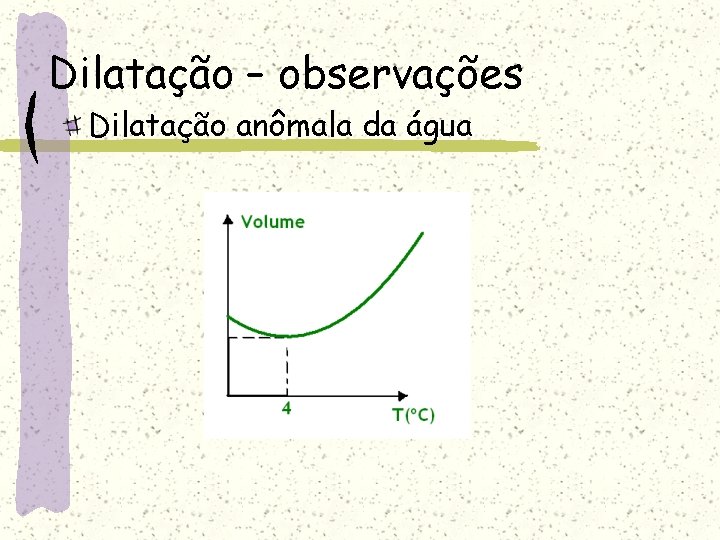 Dilatação – observações

Dilatação anômala da água

Volume

4

T(°C)